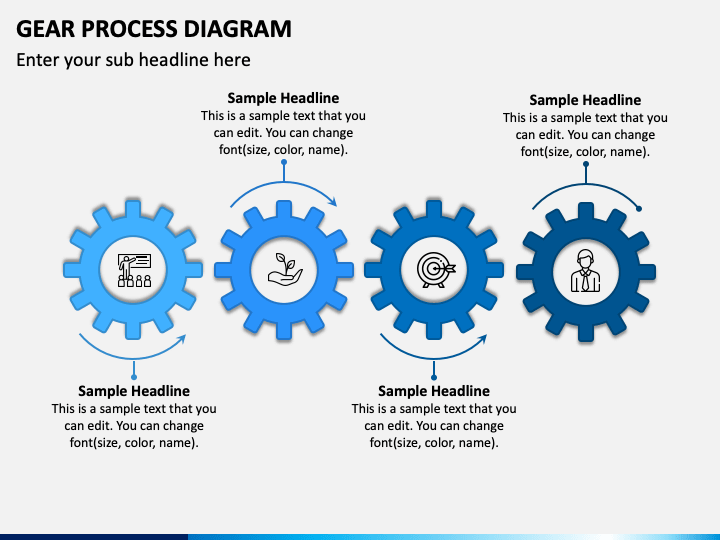 GEAR PROCESS DIAGRAM

Enter your sub headline here

Sample Headline
This is a sample text that you can edit. You can change font(size, color, name).

Sample Headline
This is a sample text that you can edit. You can change font(size, color, name).

Sample Headline
This is a sample text that you can edit. You can change font(size, color, name).

Sample Headline
This is a sample text that you can edit. You can change font(size, color, name).